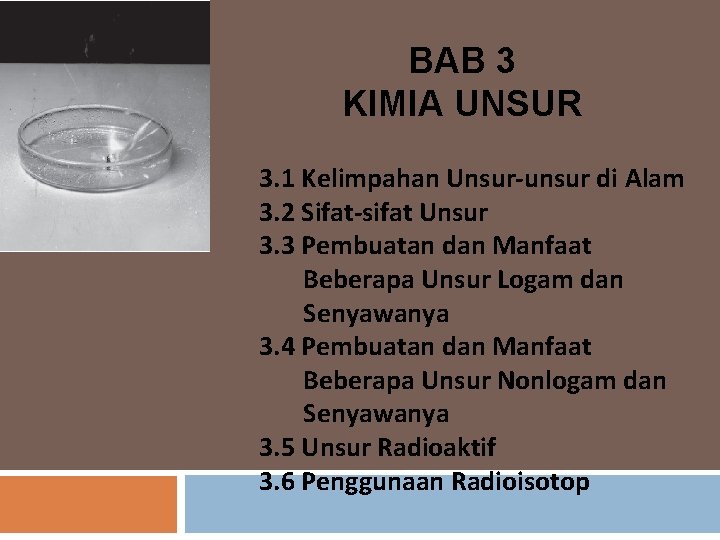 BAB 3
KIMIA UNSUR

3.1 Kelimpahan Unsur-unsur di Alam
3.2 Sifat-sifat Unsur
3.3 Pembuatan dan Manfaat Beberapa Unsur Logam dan Senyawanya
3.4 Pembuatan dan Manfaat Beberapa Unsur Nonlogam dan Senyawanya
3.5 Unsur Radioaktif
3.6 Penggunaan Radioisotop